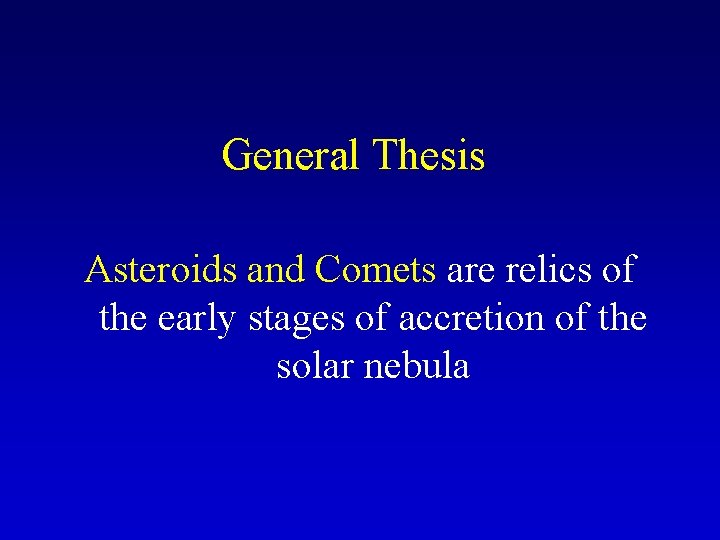 General Thesis

Asteroids and Comets are relics of the early stages of accretion of the solar nebula